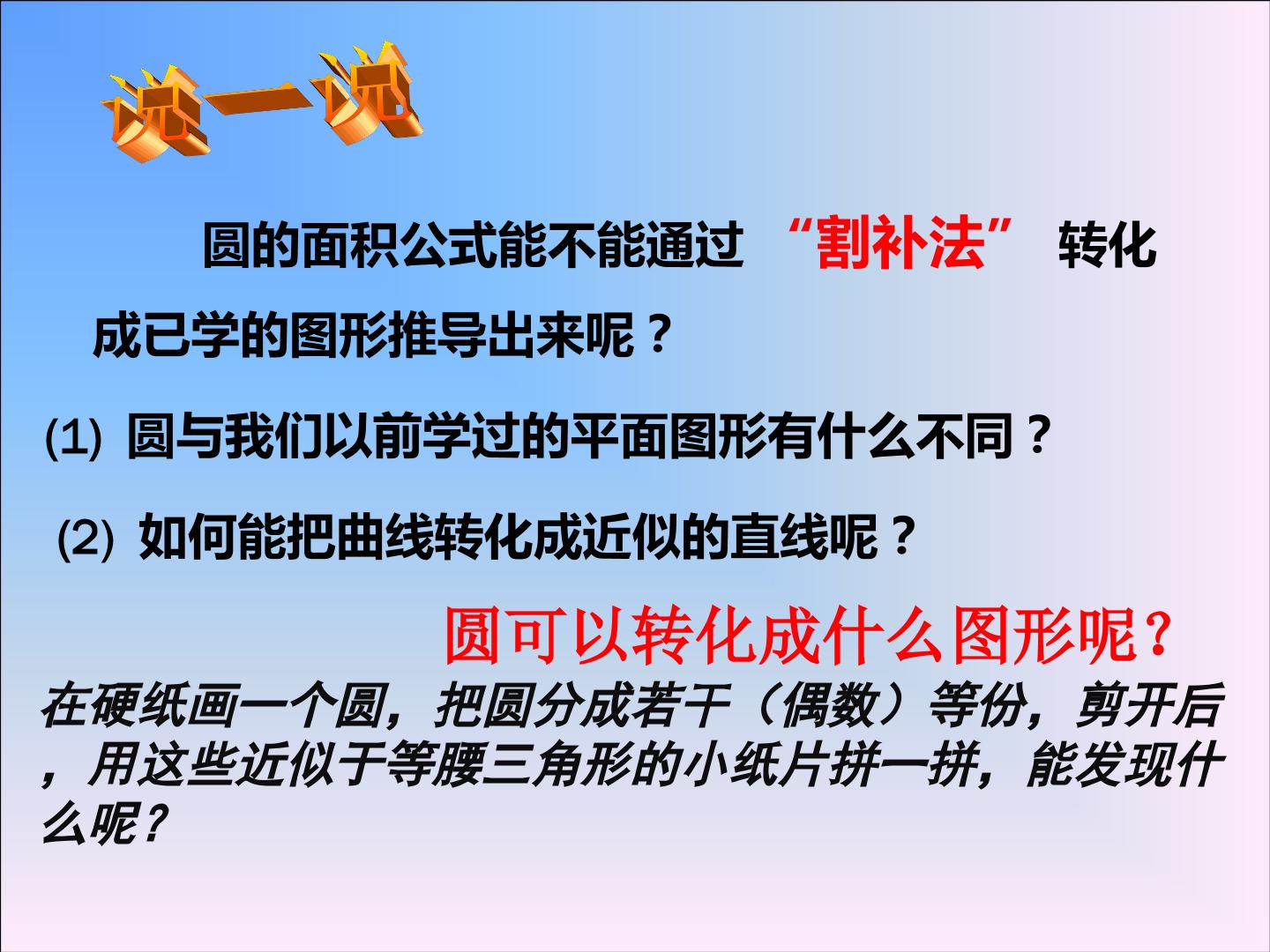 说一说

圆的面积公式能不能通过 “割补法” 转化成已学的图形推导出来呢？

(1) 圆与我们以前学过的平面图形有什么不同？

(2) 如何能把曲线转化成近似的直线呢？

圆可以转化成什么图形呢？

在硬纸画一个圆，把圆分成若干（偶数）等份，剪开后，用这些近似于等腰三角形的小纸片拼一拼，能发现什么呢？